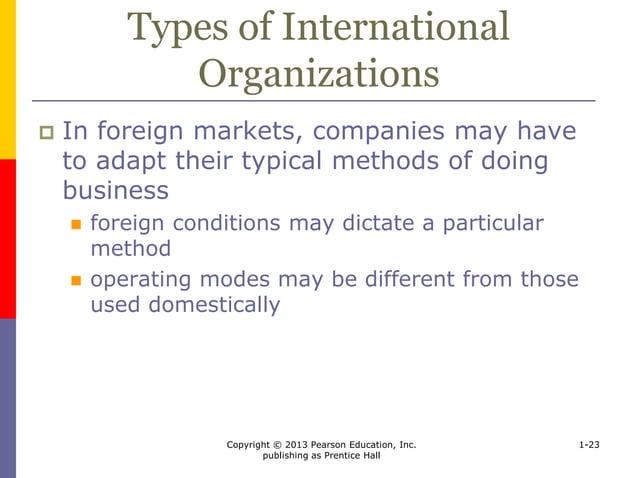 Types of International Organizations

In foreign markets, companies may have to adapt their typical methods of doing business

foreign conditions may dictate a particular method

operating modes may be different from those used domestically

Copyright © 2013 Pearson Education, Inc. publishing as Prentice Hall

1-23